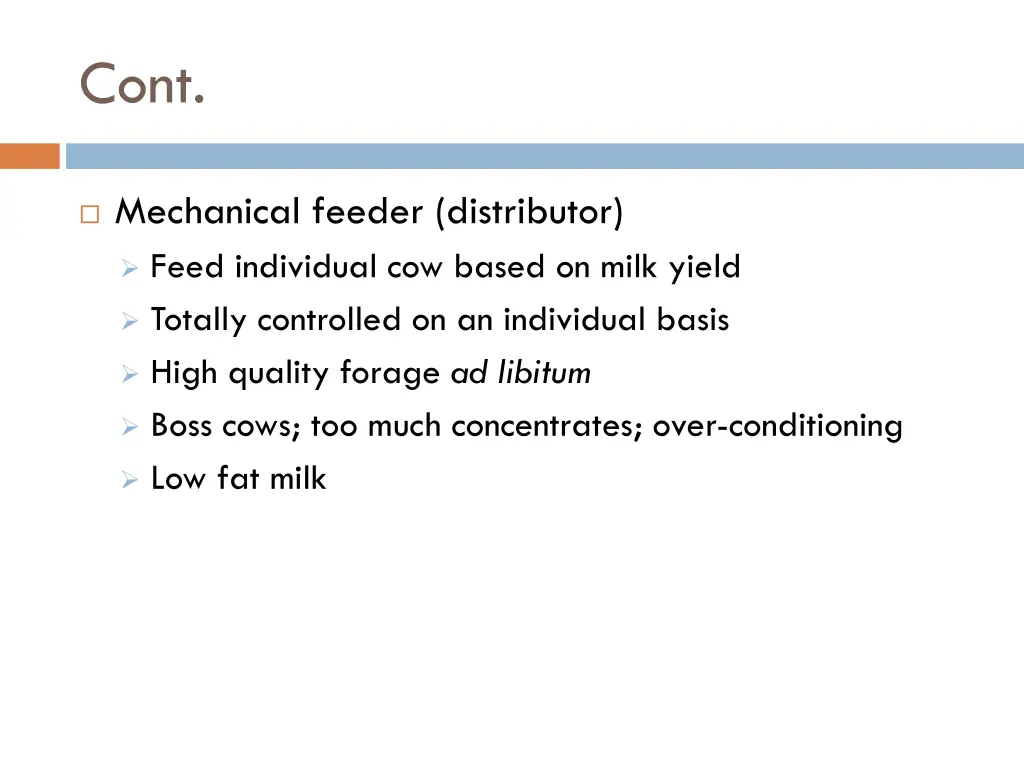 Cont.

Mechanical feeder (distributor)

Feed individual cow based on milk yield

Totally controlled on an individual basis

High quality forage ad libitum

Boss cows; too much concentrates; over-conditioning

Low fat milk